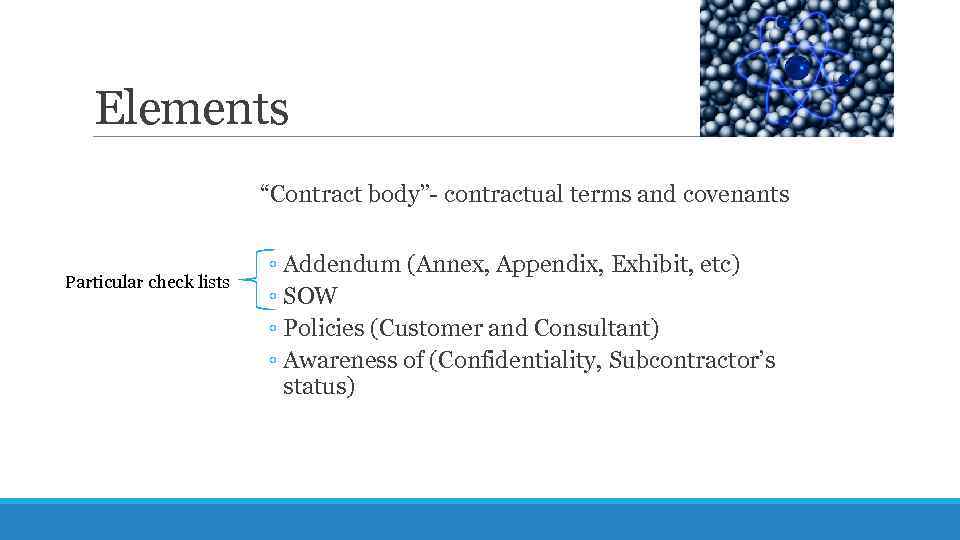 Elements

“Contract body”- contractual terms and covenants

Particular check lists

▫ Addendum (Annex, Appendix, Exhibit, etc)
▫ SOW
▫ Policies (Customer and Consultant)
▫ Awareness of (Confidentiality, Subcontractor’s status)